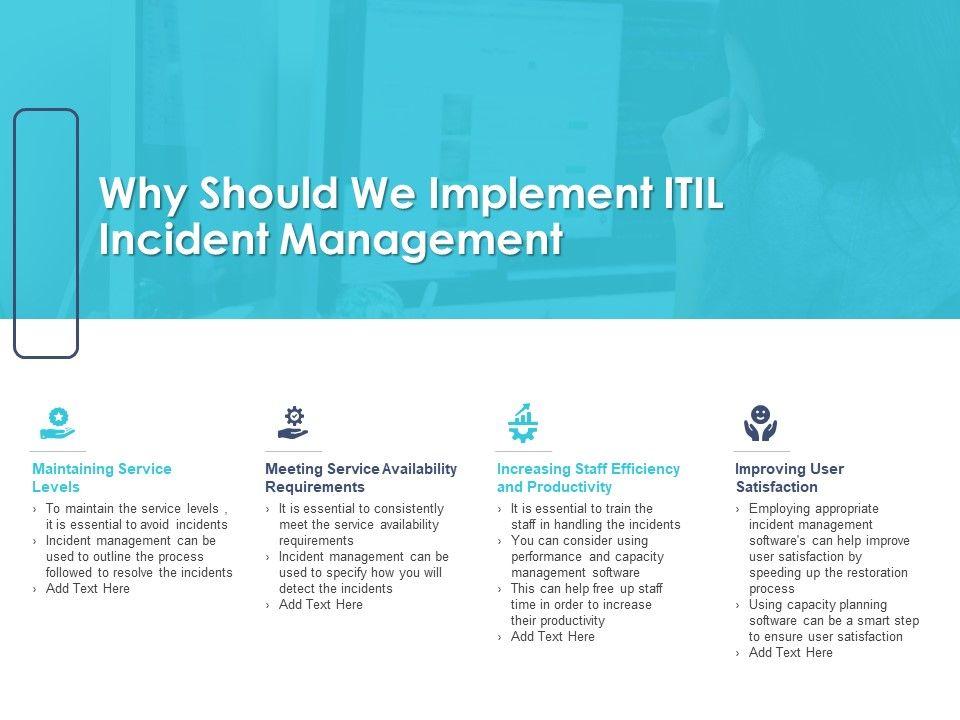 Why Should We Implement ITIL Incident Management

Maintaining Service Levels
› To maintain the service levels , it is essential to avoid incidents
› Incident management can be used to outline the process followed to resolve the incidents
› Add Text Here

Meeting Service Availability Requirements
› It is essential to consistently meet the service availability requirements
› Incident management can be used to specify how you will detect the incidents
› Add Text Here

Increasing Staff Efficiency and Productivity
› It is essential to train the staff in handling the incidents
› You can consider using performance and capacity management software
› This can help free up staff time in order to increase their productivity
› Add Text Here

Improving User Satisfaction
› Employing appropriate incident management software's can help improve user satisfaction by speeding up the restoration process
› Using capacity planning software can be a smart step to ensure user satisfaction
› Add Text Here